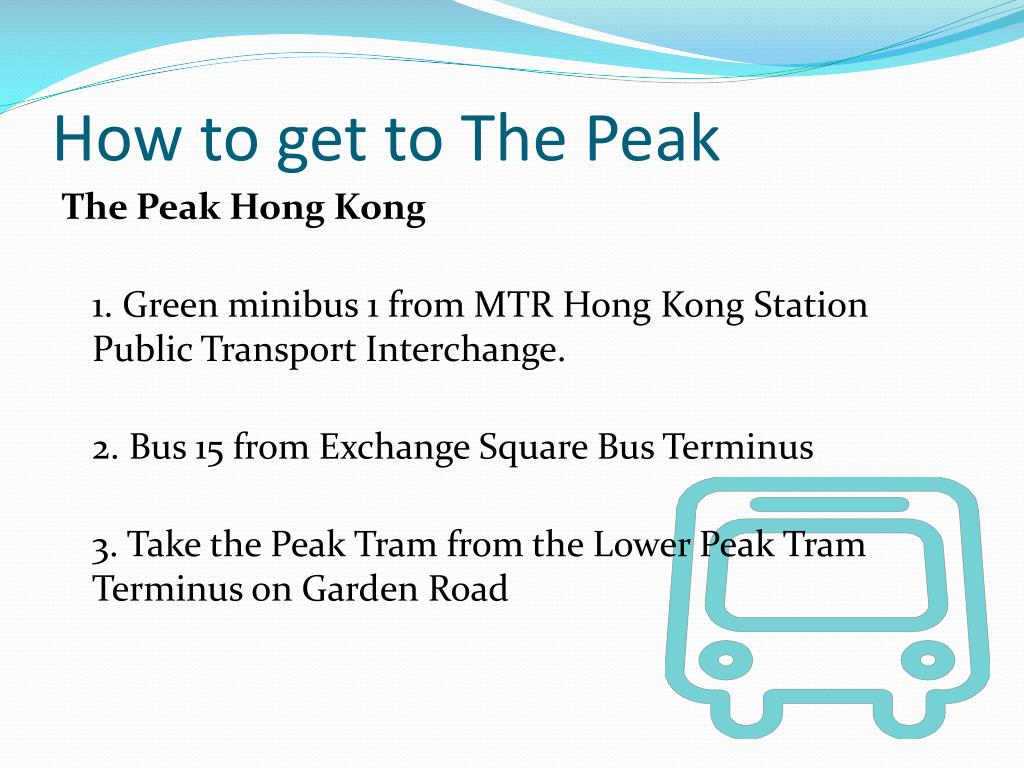 How to get to The Peak

The Peak Hong Kong

1. Green minibus 1 from MTR Hong Kong Station Public Transport Interchange.

2. Bus 15 from Exchange Square Bus Terminus

3. Take the Peak Tram from the Lower Peak Tram Terminus on Garden Road